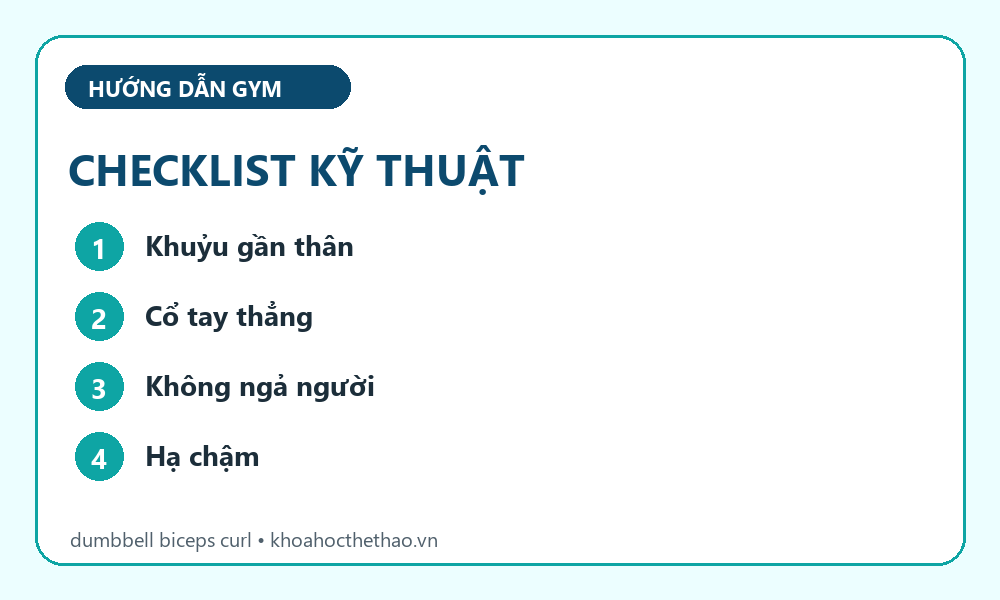 HƯỚNG DẪN GYM

CHECKLIST KỸ THUẬT

1 Khuỷu gần thân

2 Cổ tay thẳng

3 Không ngả người

4 Hạ chậm

dumbbell biceps curl • khoahocthethao.vn